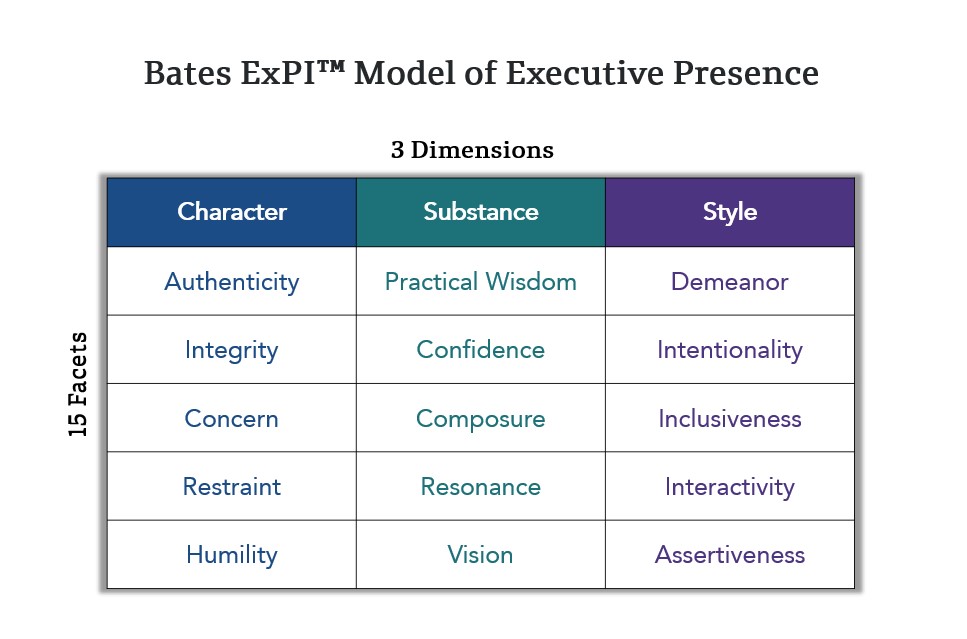 Bates ExPI™ Model of Executive Presence

3 Dimensions

15 Facets

| Character | Substance | Style |
|---|---|---|
| Authenticity | Practical Wisdom | Demeanor |
| Integrity | Confidence | Intentionality |
| Concern | Composure | Inclusiveness |
| Restraint | Resonance | Interactivity |
| Humility | Vision | Assertiveness |